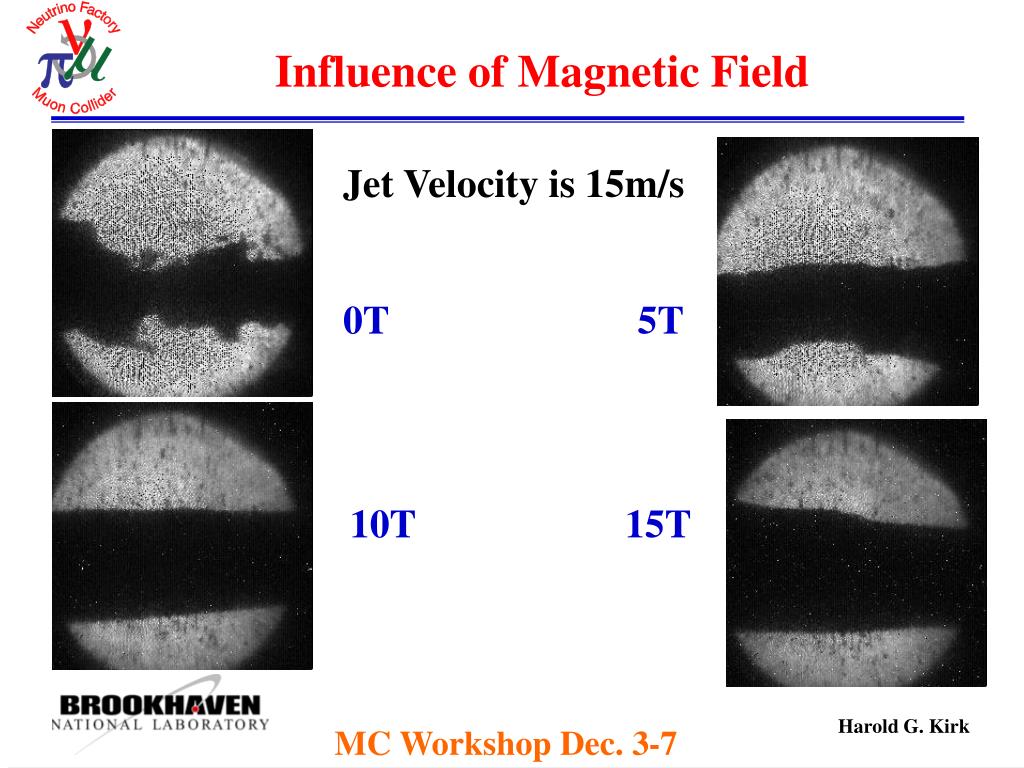 Neutrino Factory
$\pi \nu \mu$
Muon Collider

Influence of Magnetic Field

Jet Velocity is 15m/s

0T

5T

10T

15T

BROOKHAVEN
NATIONAL LABORATORY

MC Workshop Dec. 3-7

Harold G. Kirk